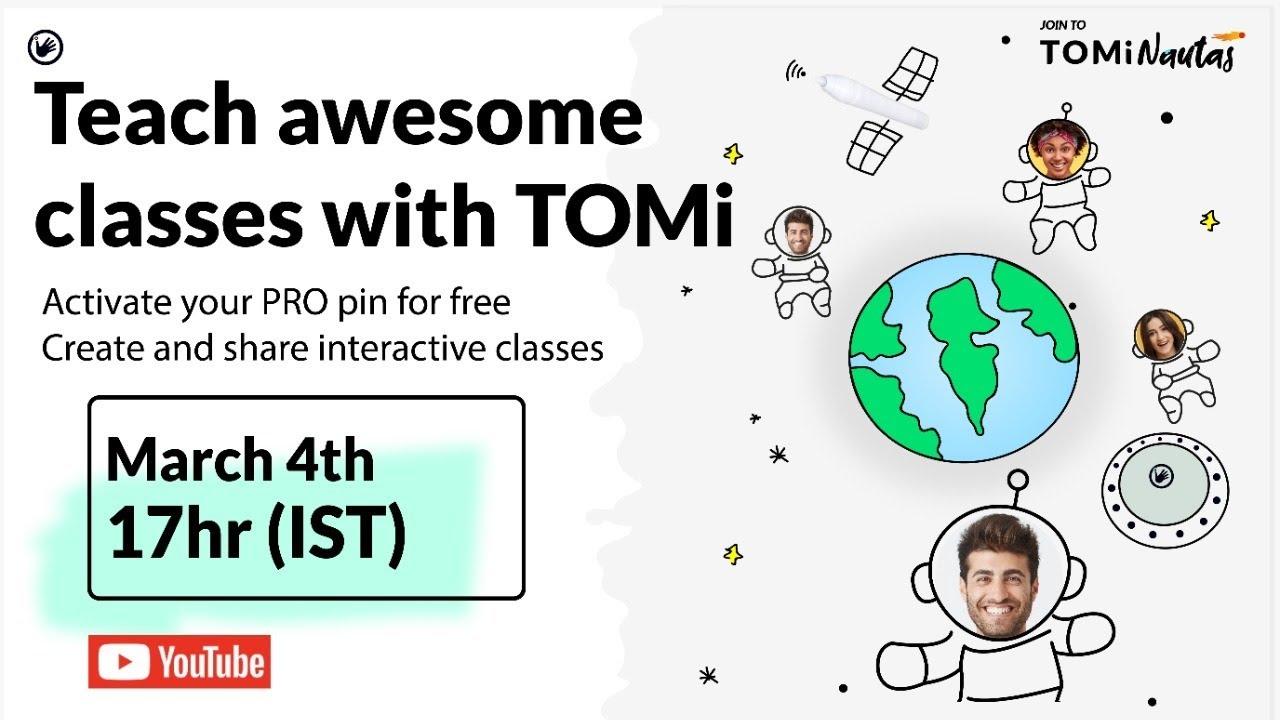 JOIN TO
TOMiNautas

Teach awesome classes with TOMi

Activate your PRO pin for free
Create and share interactive classes

March 4th
17hr (IST)

YouTube